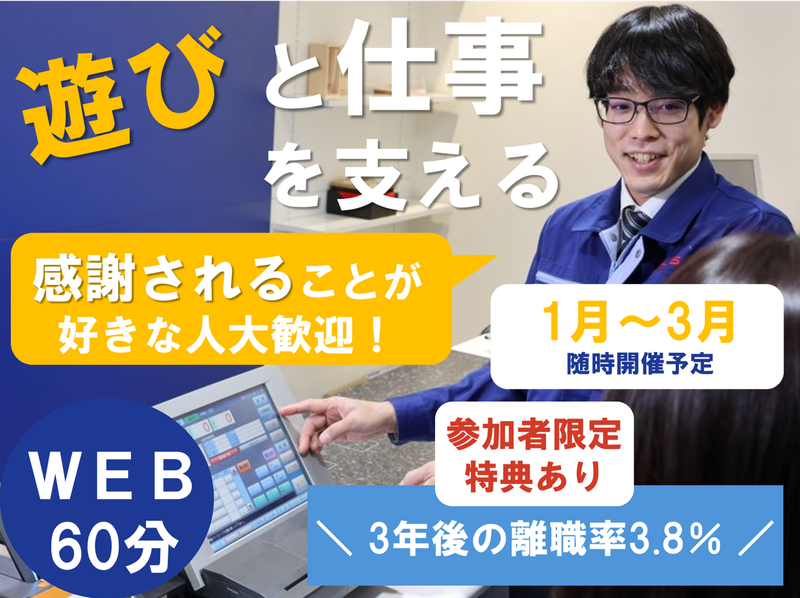 遊びと仕事を支える

感謝されることが好きな人大歓迎！

1月～3月
随時開催予定

参加者限定
特典あり

WEB
60分

＼ 3年後の離職率3.8％ ／